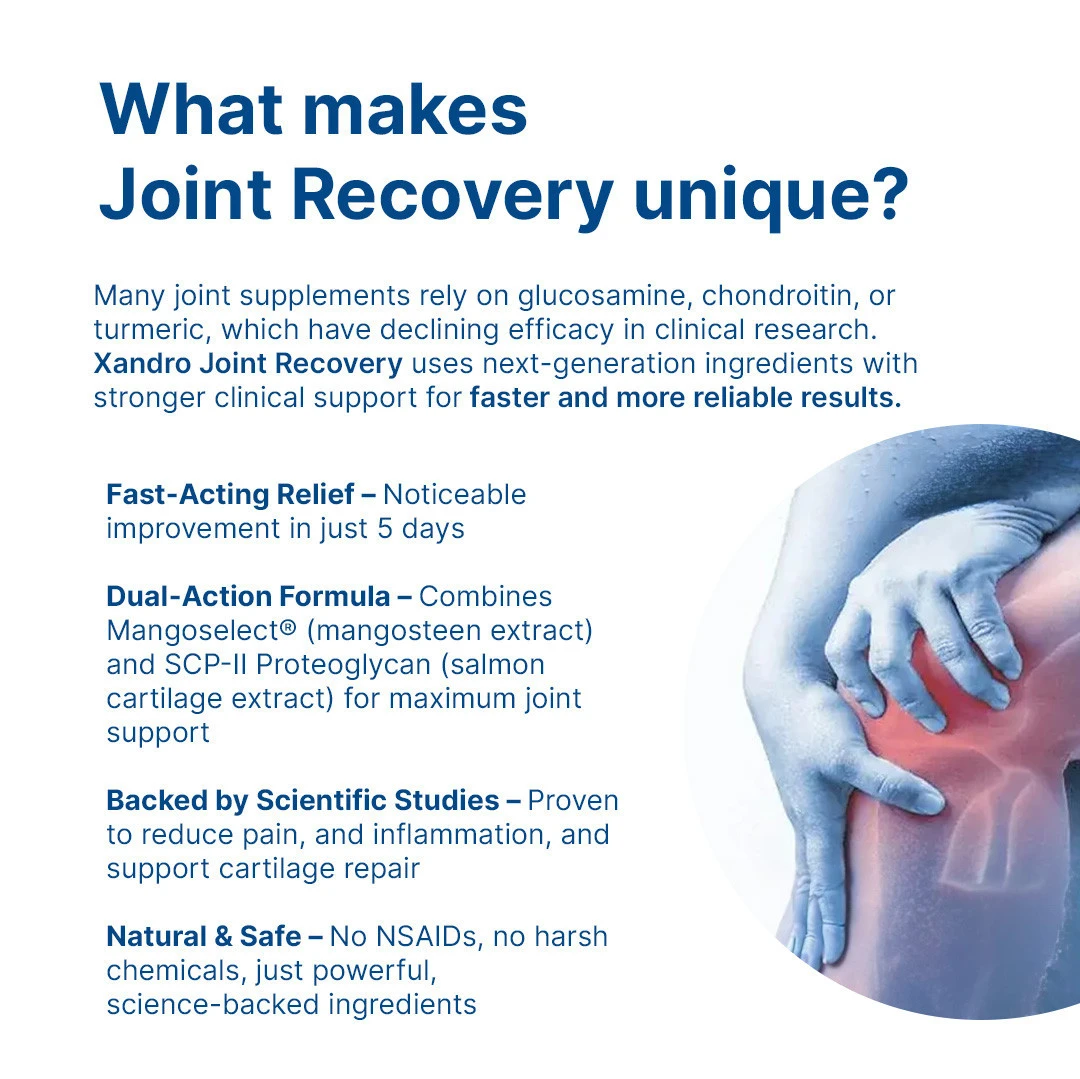 What makes
Joint Recovery unique?

Many joint supplements rely on glucosamine, chondroitin, or turmeric, which have declining efficacy in clinical research. Xandro Joint Recovery uses next-generation ingredients with stronger clinical support for faster and more reliable results.

Fast-Acting Relief – Noticeable improvement in just 5 days

Dual-Action Formula – Combines Mangoselect® (mangosteen extract) and SCP-II Proteoglycan (salmon cartilage extract) for maximum joint support

Backed by Scientific Studies – Proven to reduce pain, and inflammation, and support cartilage repair

Natural & Safe – No NSAIDs, no harsh chemicals, just powerful, science-backed ingredients